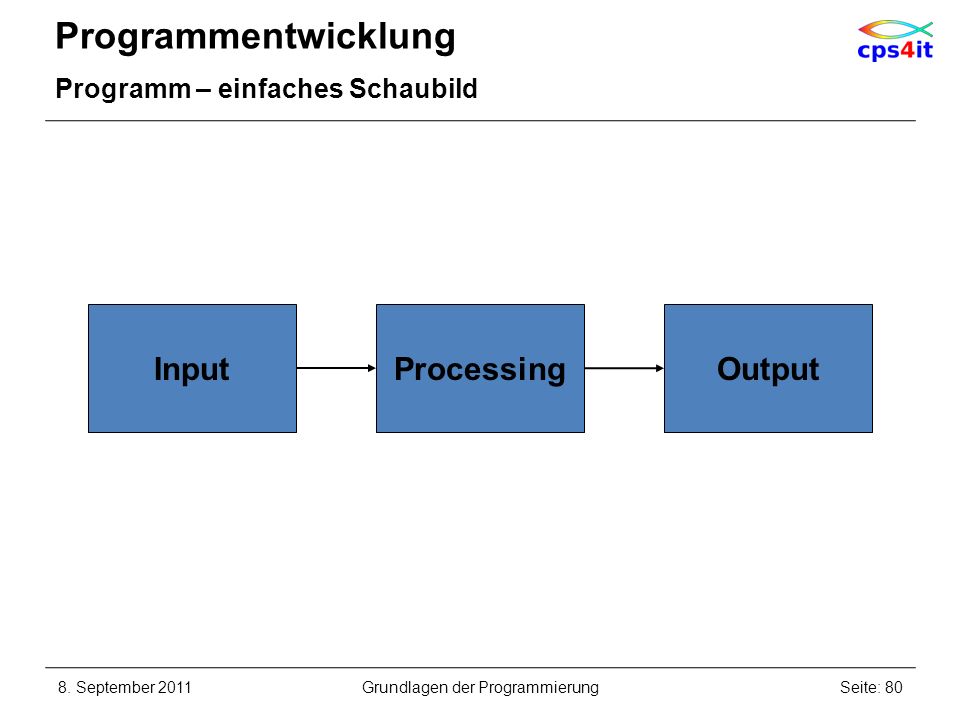 Programmentwicklung
Programm – einfaches Schaubild

cps4it

Input

Processing

Output

8. September 2011

Grundlagen der Programmierung

Seite: 80